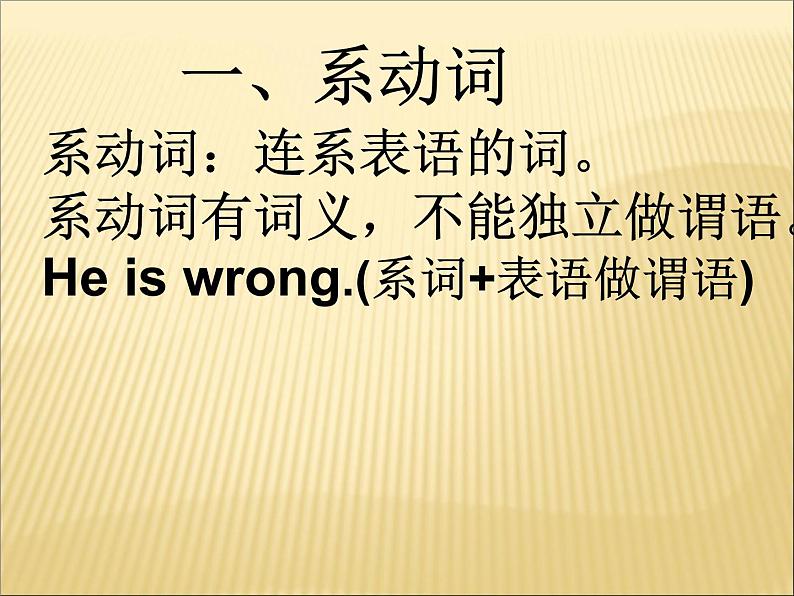 一、系动词

系动词：连系表语的词。
系动词有词义，不能独立做谓语。
He is wrong.(系词+表语做谓语)